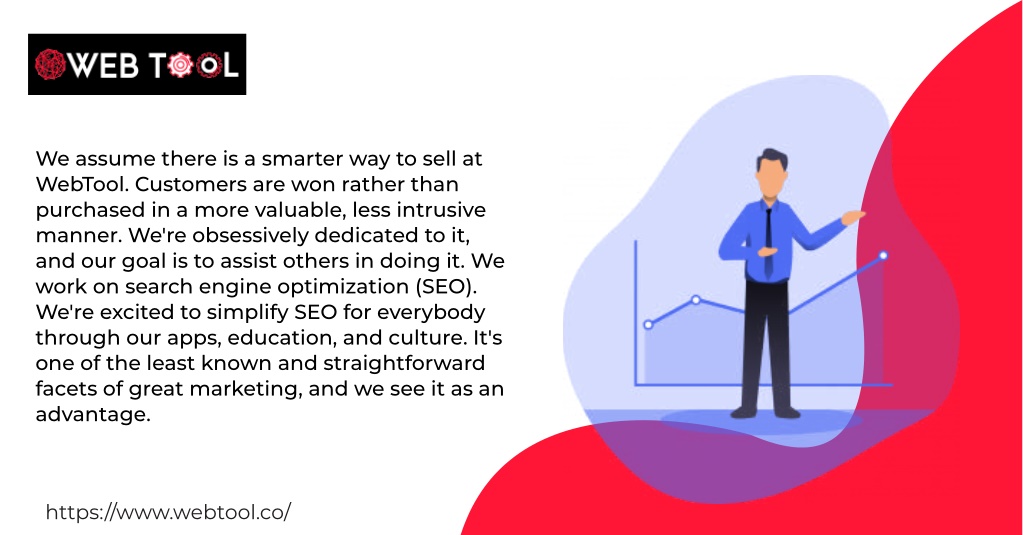 WEB TOOL

We assume there is a smarter way to sell at WebTool. Customers are won rather than purchased in a more valuable, less intrusive manner. We're obsessively dedicated to it, and our goal is to assist others in doing it. We work on search engine optimization (SEO). We're excited to simplify SEO for everybody through our apps, education, and culture. It's one of the least known and straightforward facets of great marketing, and we see it as an advantage.

https://www.webtool.co/